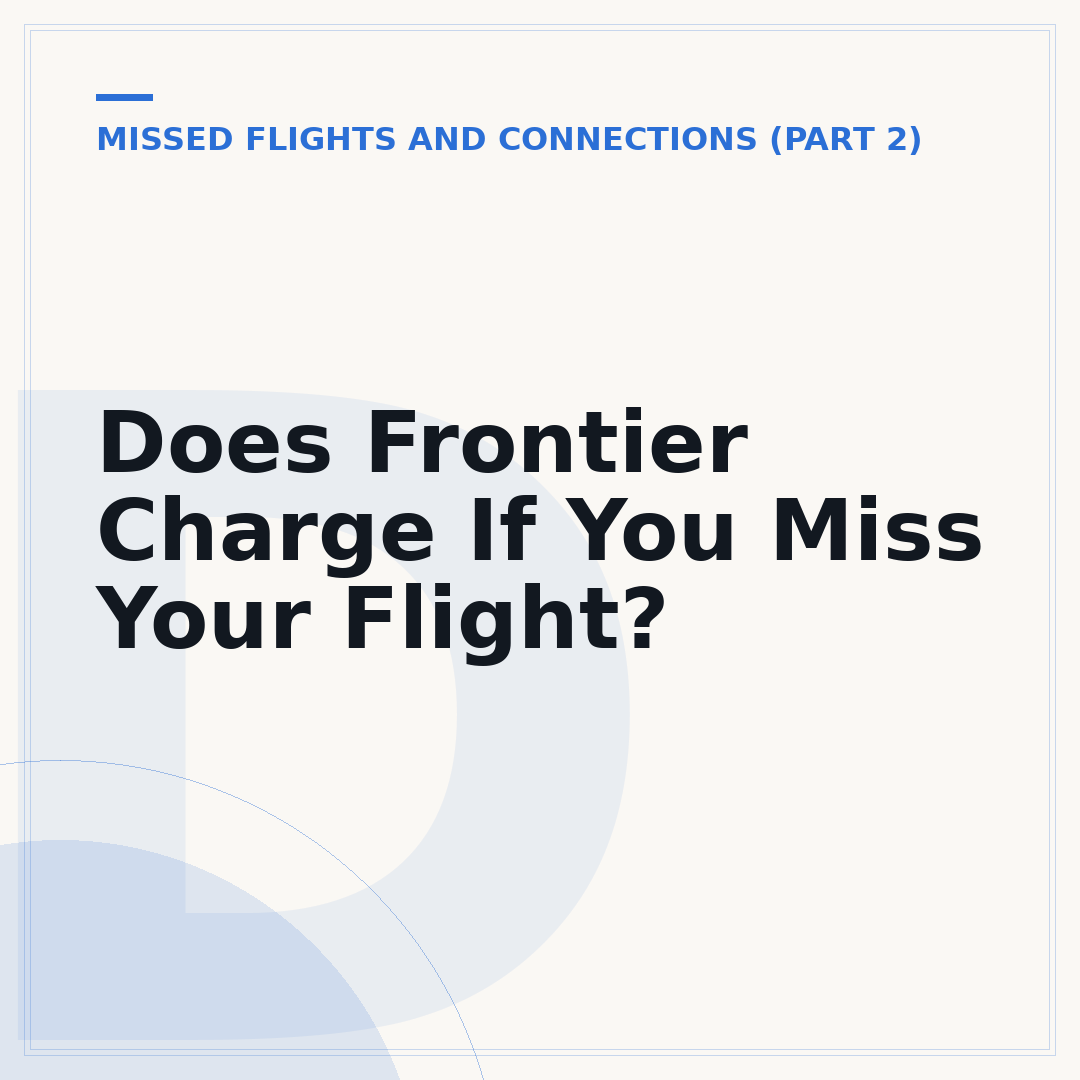 MISSED FLIGHTS AND CONNECTIONS (PART 2)

Does Frontier Charge If You Miss Your Flight?